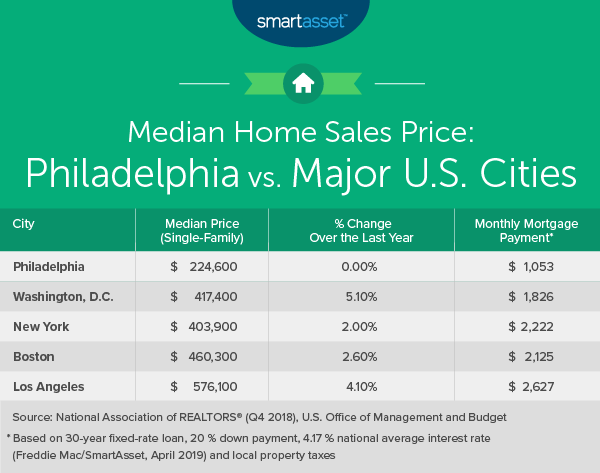 smartasset™

Median Home Sales Price:
Philadelphia vs. Major U.S. Cities

| City | Median Price (Single-Family) | % Change Over the Last Year | Monthly Mortgage Payment* |
|---|---|---|---|
| Philadelphia | $ 224,600 | 0.00% | $ 1,053 |
| Washington, D.C. | $ 417,400 | 5.10% | $ 1,826 |
| New York | $ 403,900 | 2.00% | $ 2,222 |
| Boston | $ 460,300 | 2.60% | $ 2,125 |
| Los Angeles | $ 576,100 | 4.10% | $ 2,627 |

Source: National Association of REALTORS® (Q4 2018), U.S. Office of Management and Budget

* Based on 30-year fixed-rate loan, 20 % down payment, 4.17 % national average interest rate (Freddie Mac/SmartAsset, April 2019) and local property taxes